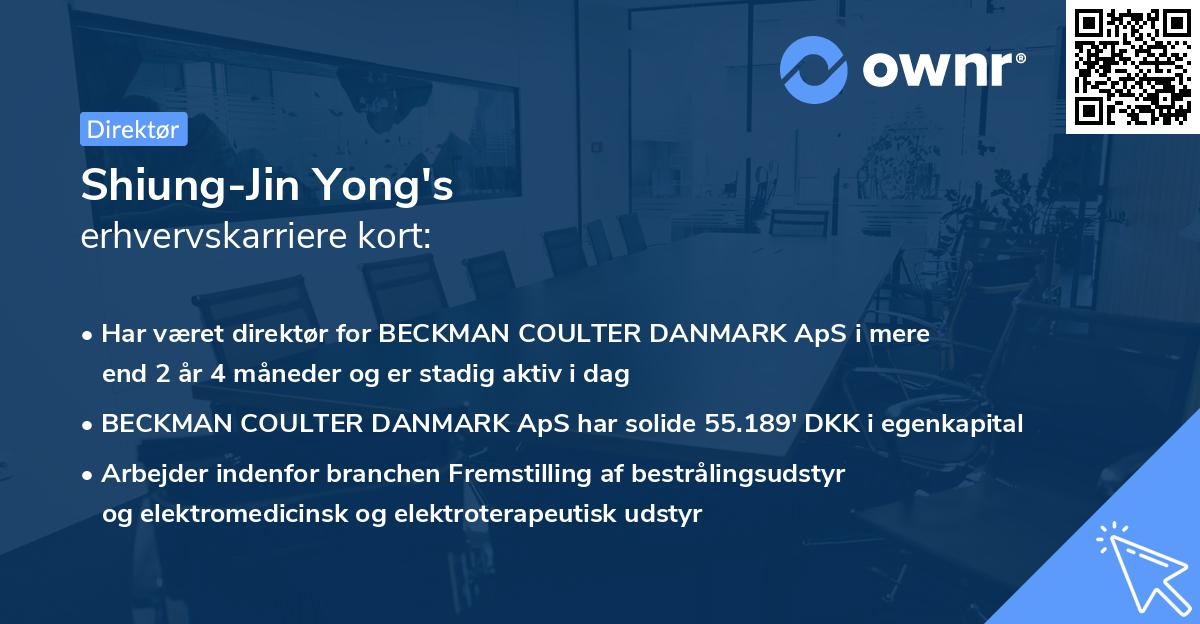 ownr®

Direktør

Shiung-Jin Yong's
erhvervskarriere kort:

• Har været direktør for BECKMAN COULTER DANMARK ApS i mere end 2 år 4 måneder og er stadig aktiv i dag

• BECKMAN COULTER DANMARK ApS har solide 55.189' DKK i egenkapital

• Arbejder indenfor branchen Fremstilling af bestrålingsudstyr og elektromedicinsk og elektroterapeutisk udstyr